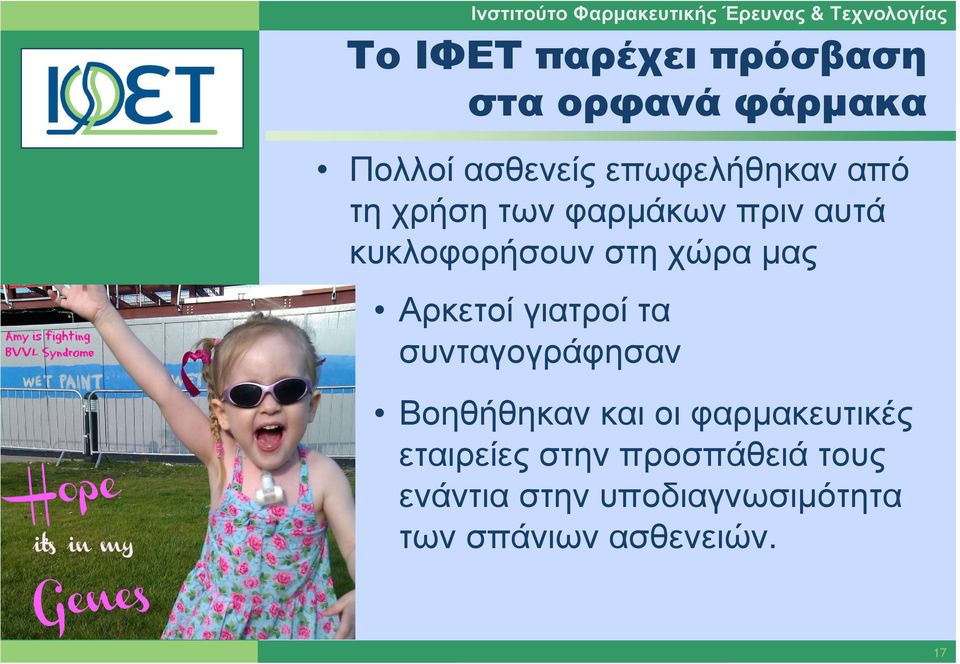 Ινστιτούτο Φαρμακευτικής Έρευνας & Τεχνολογίας

ΙΦΕΤ

Το ΙΦΕΤ παρέχει πρόσβαση στα ορφανά φάρμακα

• Πολλοί ασθενείς επωφελήθηκαν από τη χρήση των φαρμάκων πριν αυτά κυκλοφορήσουν στη χώρα μας

• Αρκετοί γιατροί τα συνταγογράφησαν

• Βοηθήθηκαν και οι φαρμακευτικές εταιρείες στην προσπάθειά τους ενάντια στην υποδιαγνωσιμότητα των σπάνιων ασθενειών.

Amy is fighting BVVL Syndrome

WET PAINT

Hope its in my Genes

17